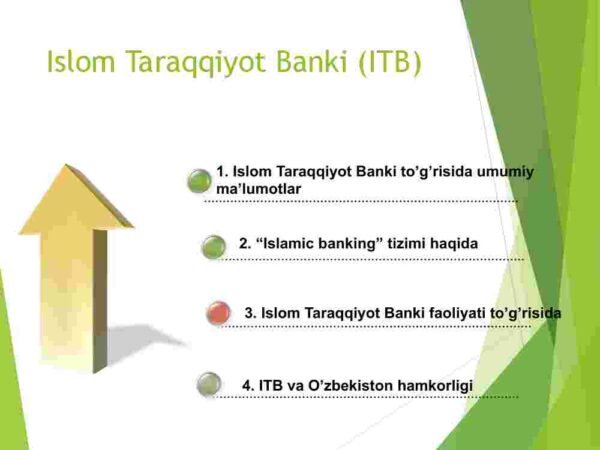 Islom Taraqqiyot Banki (ITB)

1. Islom Taraqqiyot Banki to’g’risida umumiy ma’lumotlar

2. “Islamic banking” tizimi haqida

3. Islom Taraqqiyot Banki faoliyati to’g’risida

4. ITB va O’zbekiston hamkorligi